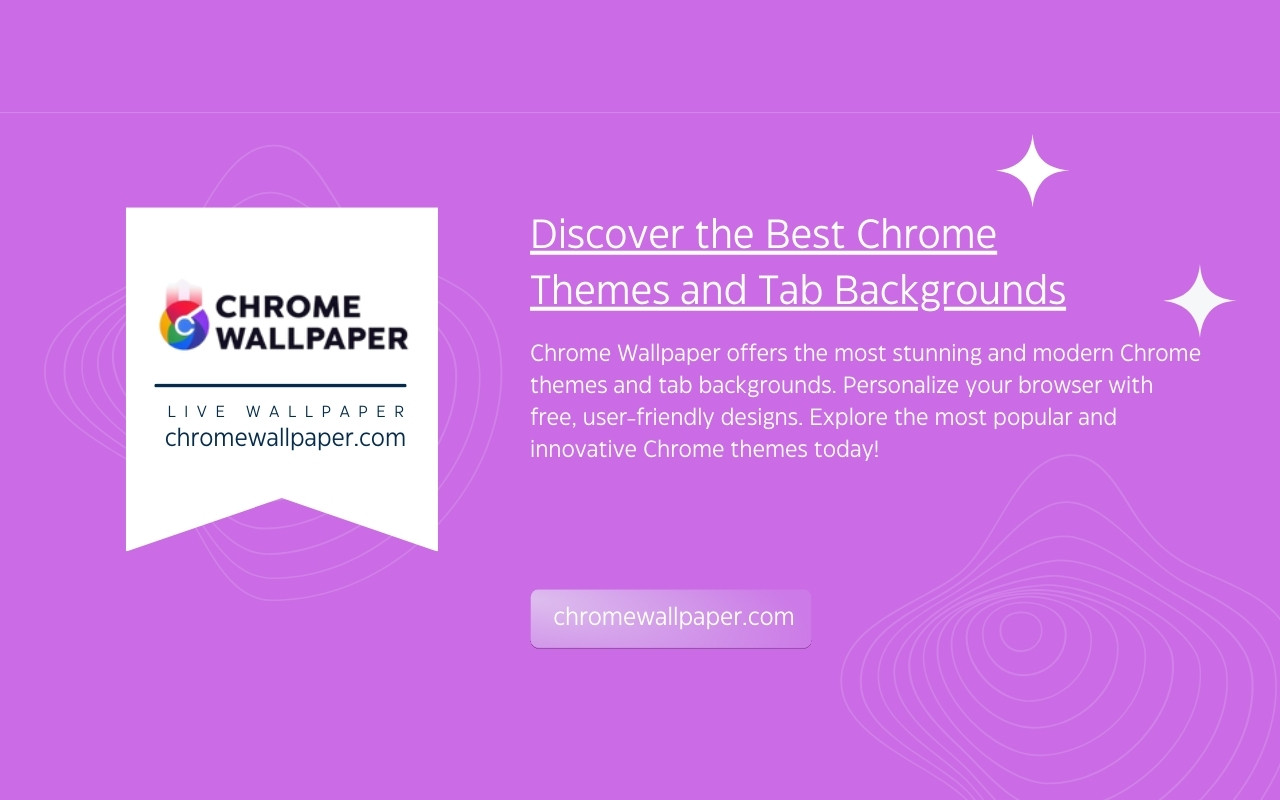 CHROME WALLPAPER

LIVE WALLPAPER
chromewallpaper.com

Discover the Best Chrome Themes and Tab Backgrounds

Chrome Wallpaper offers the most stunning and modern Chrome themes and tab backgrounds. Personalize your browser with free, user-friendly designs. Explore the most popular and innovative Chrome themes today!

chromewallpaper.com